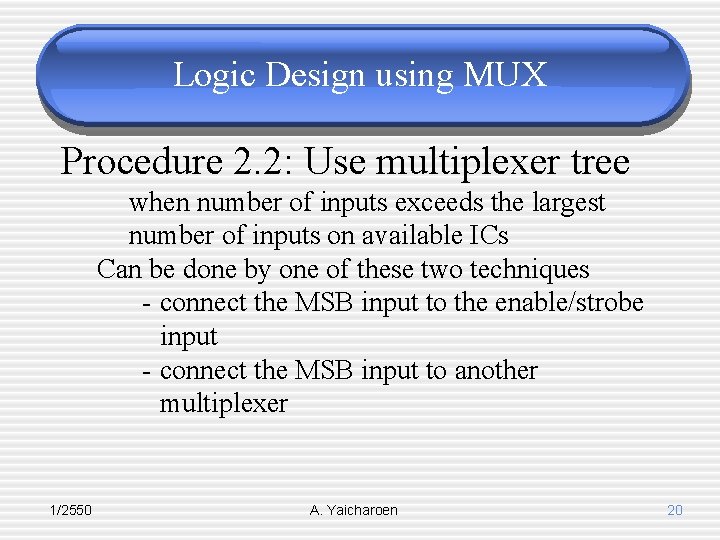 Logic Design using MUX

Procedure 2.2: Use multiplexer tree

when number of inputs exceeds the largest number of inputs on available ICs

Can be done by one of these two techniques

- connect the MSB input to the enable/strobe input
- connect the MSB input to another multiplexer

1/2550

A. Yaicharoen

20